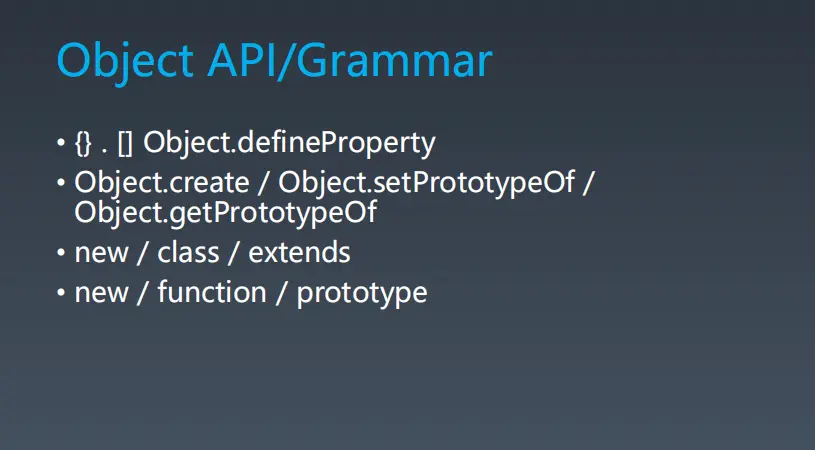 Object API/Grammar

• {} . [] Object.defineProperty
• Object.create / Object.setPrototypeOf / Object.getPrototypeOf
• new / class / extends
• new / function / prototype